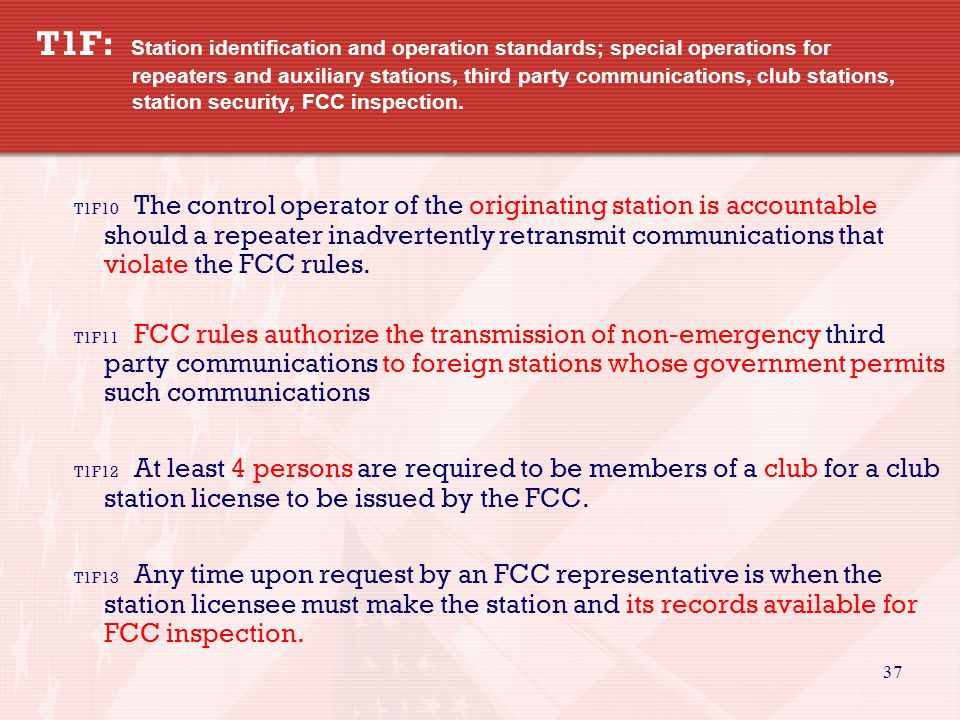 T1F: Station identification and operation standards; special operations for repeaters and auxiliary stations, third party communications, club stations, station security, FCC inspection.

T1F10 The control operator of the originating station is accountable should a repeater inadvertently retransmit communications that violate the FCC rules.

T1F11 FCC rules authorize the transmission of non-emergency third party communications to foreign stations whose government permits such communications

T1F12 At least 4 persons are required to be members of a club for a club station license to be issued by the FCC.

T1F13 Any time upon request by an FCC representative is when the station licensee must make the station and its records available for FCC inspection.

37